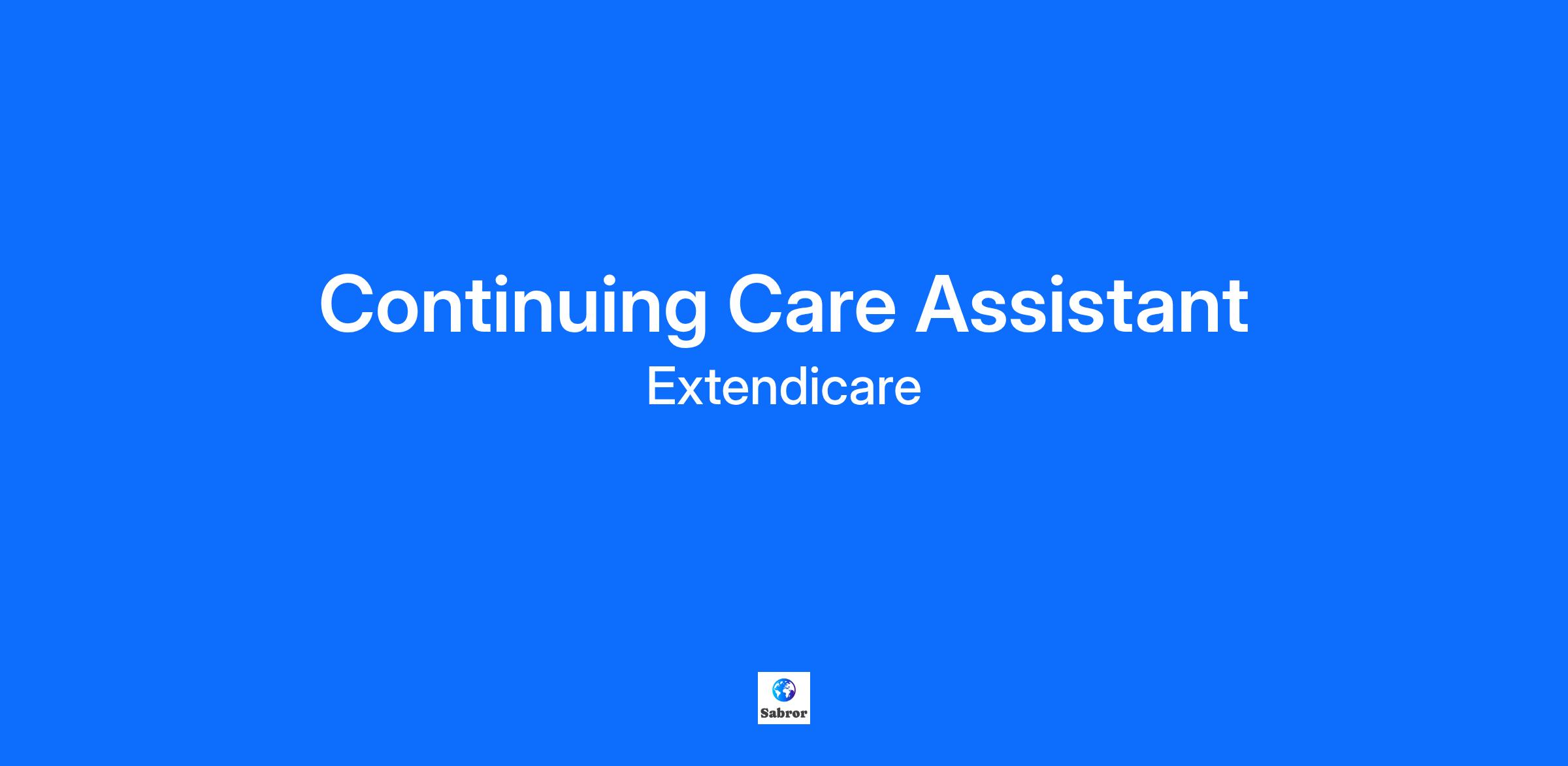 Continuing Care Assistant

Extendicare

Sabror